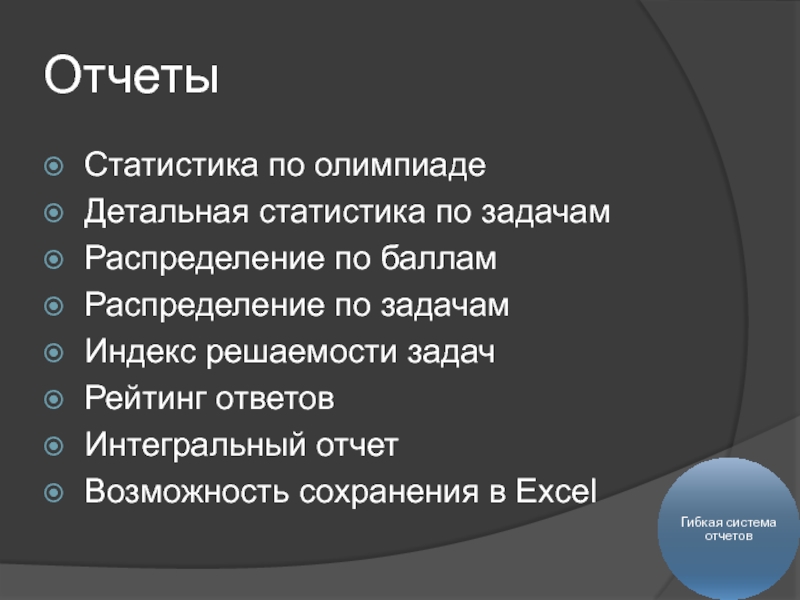 Отчеты

Статистика по олимпиаде
Детальная статистика по задачам
Распределение по баллам
Распределение по задачам
Индекс решаемости задач
Рейтинг ответов
Интегральный отчет
Возможность сохранения в Excel

Гибкая система отчетов